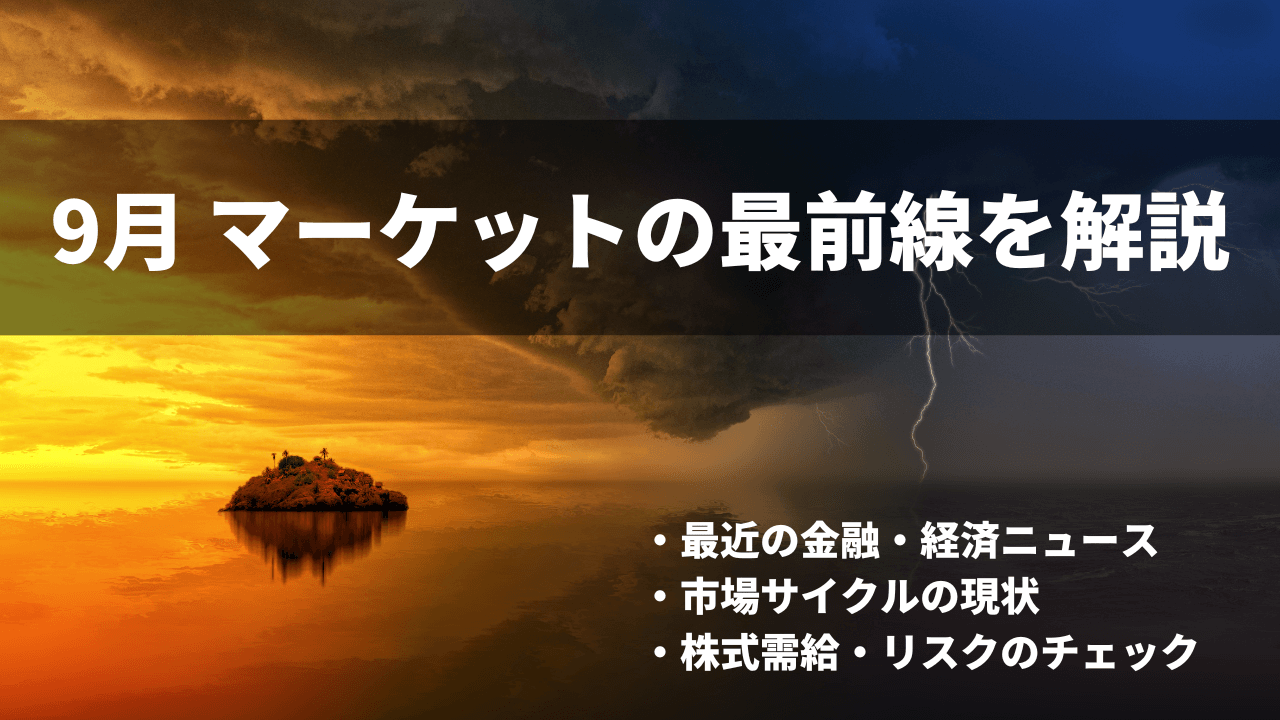 9月 マーケットの最前線を解説

・最近の金融・経済ニュース
・市場サイクルの現状
・株式需給・リスクのチェック